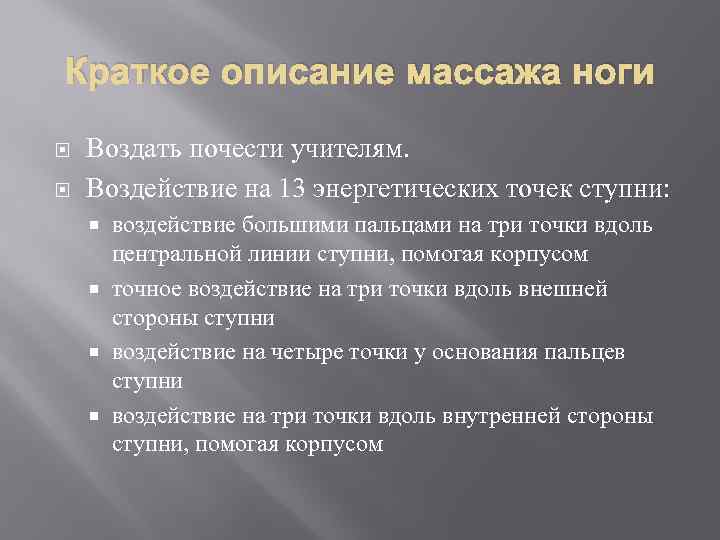 Краткое описание массажа ноги

Воздать почести учителям.

Воздействие на 13 энергетических точек ступни:

воздействие большими пальцами на три точки вдоль центральной линии ступни, помогая корпусом

точное воздействие на три точки вдоль внешней стороны ступни

воздействие на четыре точки у основания пальцев ступни

воздействие на три точки вдоль внутренней стороны ступни, помогая корпусом